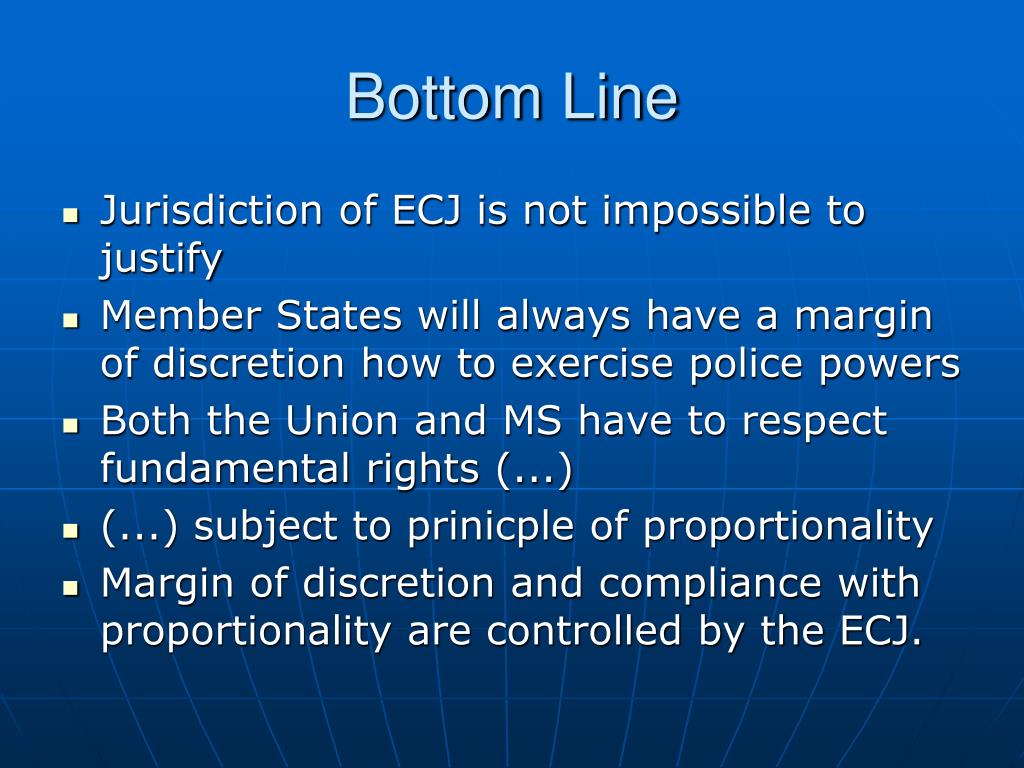 Bottom Line

- Jurisdiction of ECJ is not impossible to justify
- Member States will always have a margin of discretion how to exercise police powers
- Both the Union and MS have to respect fundamental rights (...)
- (...) subject to prinicple of proportionality
- Margin of discretion and compliance with proportionality are controlled by the ECJ.